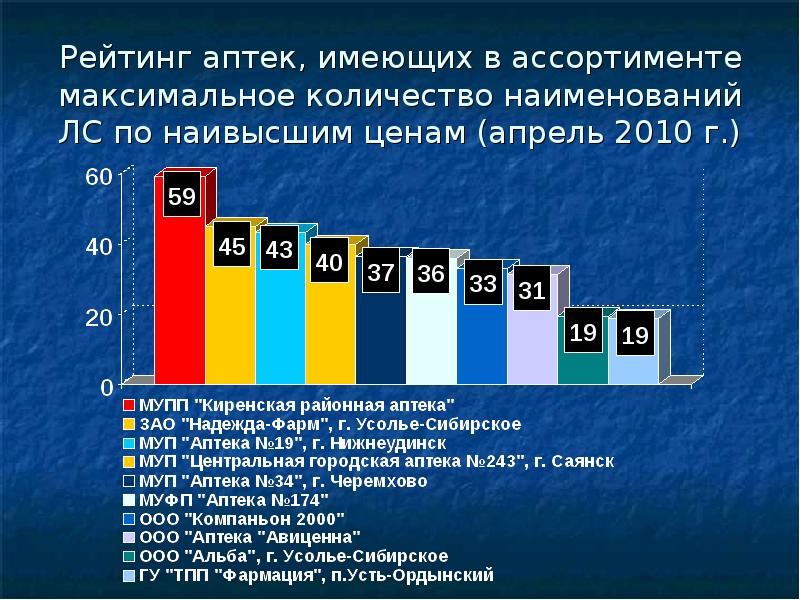 Рейтинг аптек, имеющих в ассортименте максимальное количество наименований ЛС по наивысшим ценам (апрель 2010 г.)

60
40
20
0

59
45
43
40
37
36
33
31
19
19

МУПП "Киренская районная аптека"
ЗАО "Надежда-Фарм", г. Усолье-Сибирское
МУП "Аптека №19", г. Нижнеудинск
МУП "Центральная городская аптека №243", г. Саянск
МУП "Аптека №34", г. Черемхово
МУФП "Аптека №174"
ООО "Компаньон 2000"
ООО "Аптека "Авиценна"
ООО "Альба", г. Усолье-Сибирское
ГУ "ТПП "Фармация", п.Усть-Ордынский